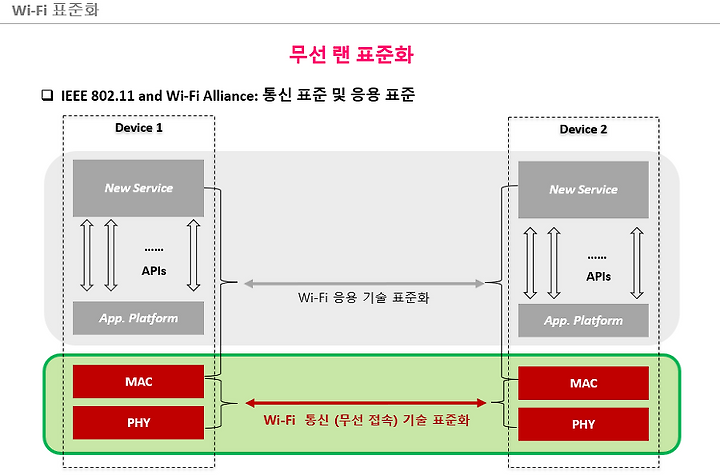 Wi-Fi 표준화

무선 랜 표준화

❑ IEEE 802.11 and Wi-Fi Alliance: 통신 표준 및 응용 표준

Device 1

New Service

......
APIs

App. Platform

MAC

PHY

Wi-Fi 응용 기술 표준화

Wi-Fi 통신 (무선 접속) 기술 표준화

Device 2

New Service

......
APIs

App. Platform

MAC

PHY